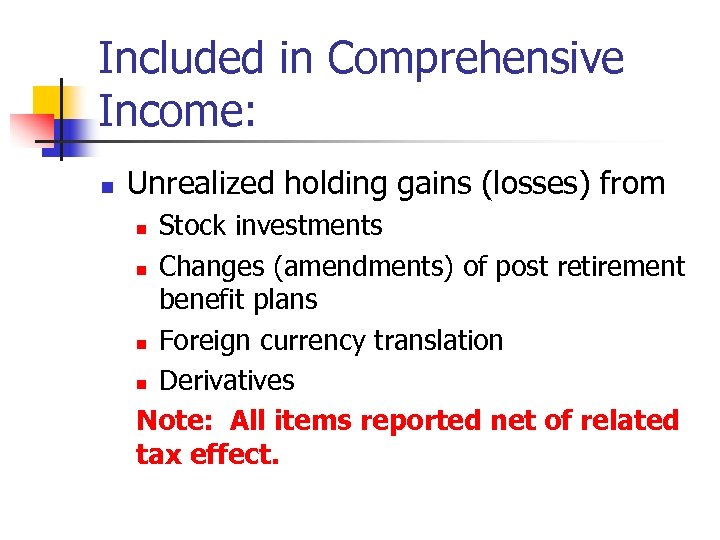 Included in Comprehensive Income:

- Unrealized holding gains (losses) from
  - Stock investments
  - Changes (amendments) of post retirement benefit plans
  - Foreign currency translation
  - Derivatives

Note: All items reported net of related tax effect.